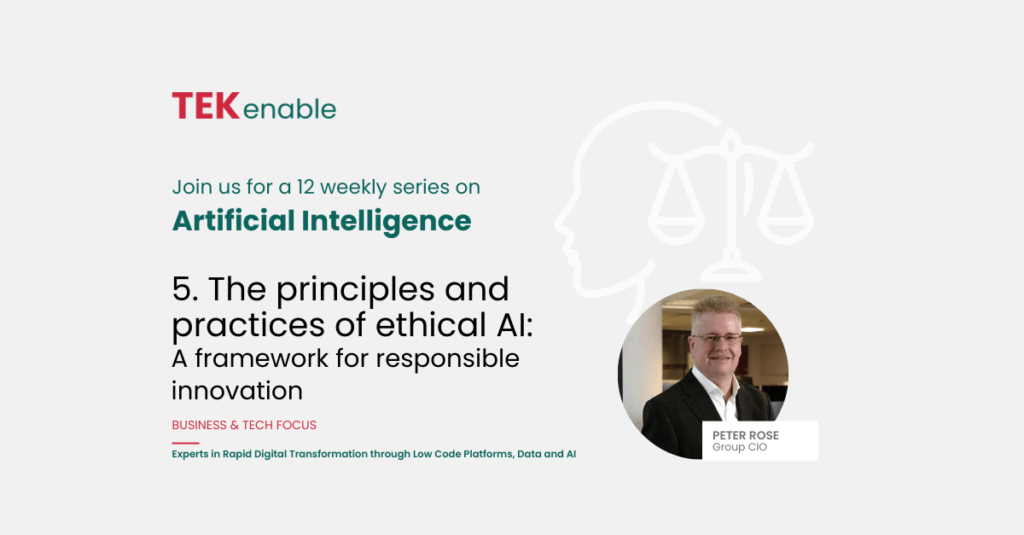 TEKenable

Join us for a 12 weekly series on

Artificial Intelligence

5. The principles and practices of ethical AI: A framework for responsible innovation

BUSINESS & TECH FOCUS

Experts in Rapid Digital Transformation through Low Code Platforms, Data and AI

PETER ROSE
Group CIO